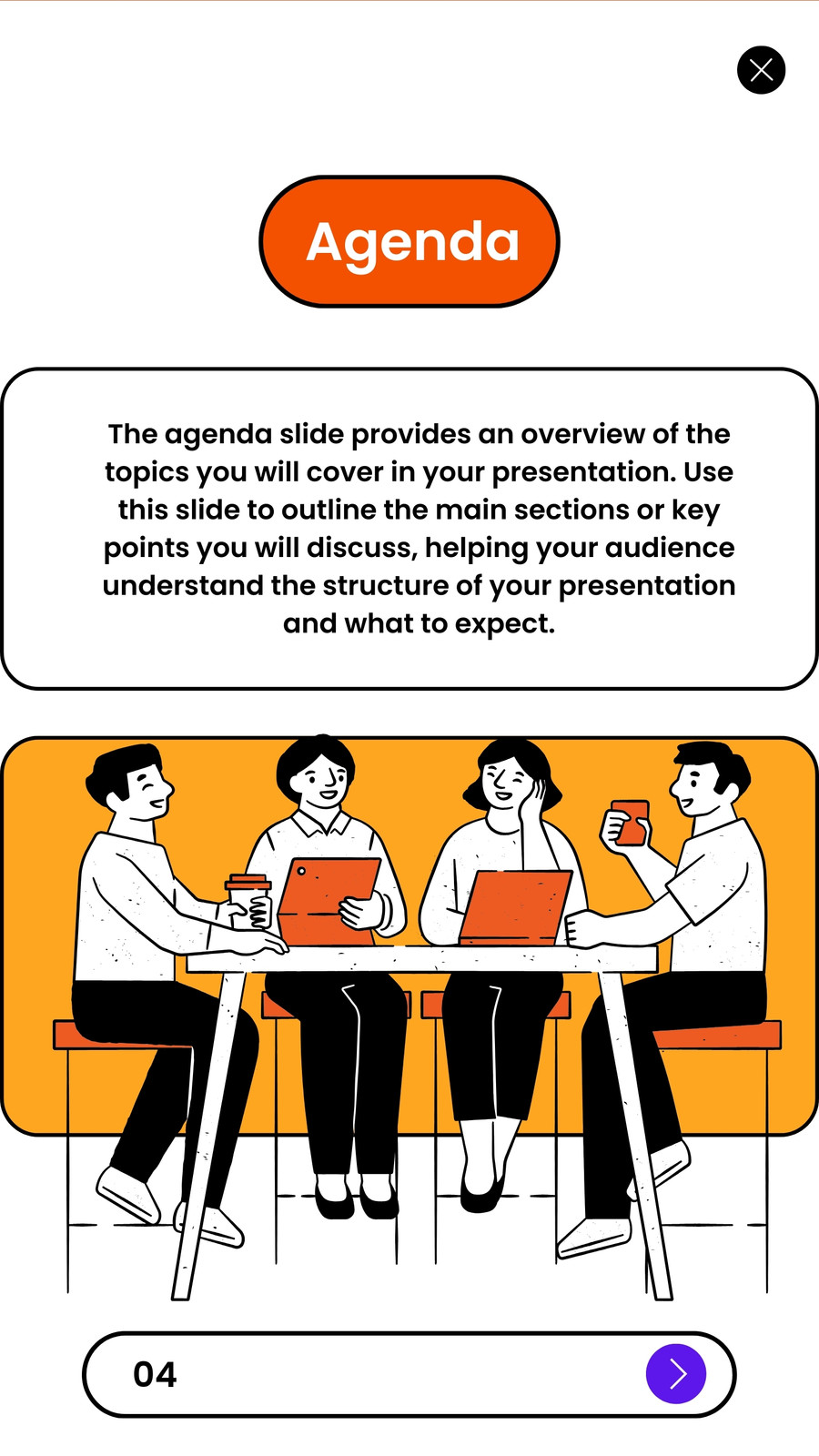 Agenda

The agenda slide provides an overview of the topics you will cover in your presentation. Use this slide to outline the main sections or key points you will discuss, helping your audience understand the structure of your presentation and what to expect.

04